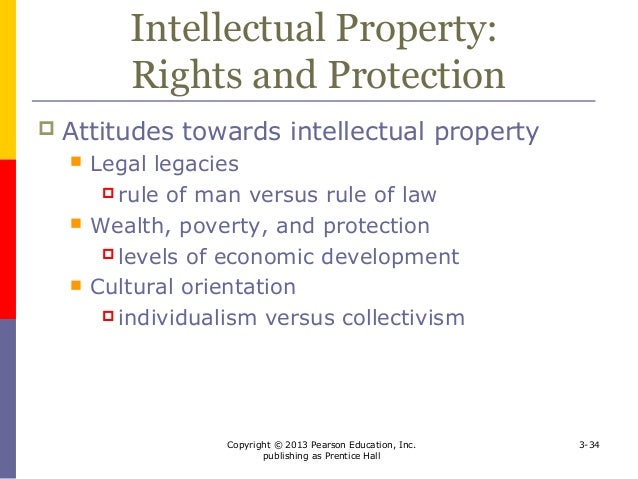 Intellectual Property: Rights and Protection

Attitudes towards intellectual property

Legal legacies

rule of man versus rule of law

Wealth, poverty, and protection

levels of economic development

Cultural orientation

individualism versus collectivism

Copyright © 2013 Pearson Education, Inc. publishing as Prentice Hall

3-34